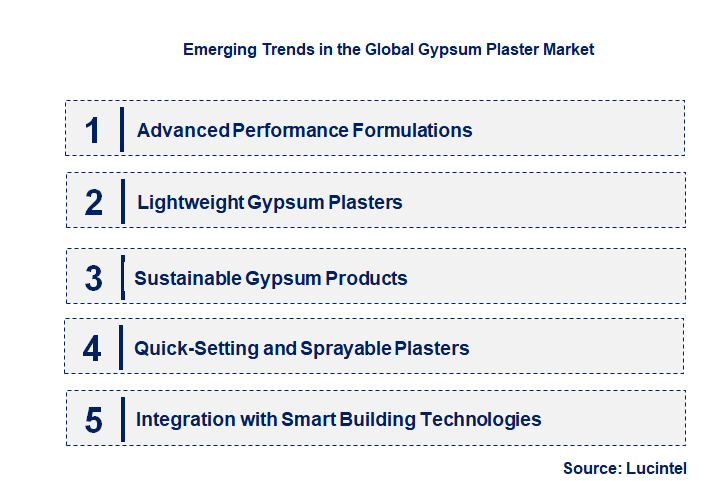 Emerging Trends in the Global Gypsum Plaster Market

1 Advanced Performance Formulations

2 Lightweight Gypsum Plasters

3 Sustainable Gypsum Products

4 Quick-Setting and Sprayable Plasters

5 Integration with Smart Building Technologies

Source: Lucintel